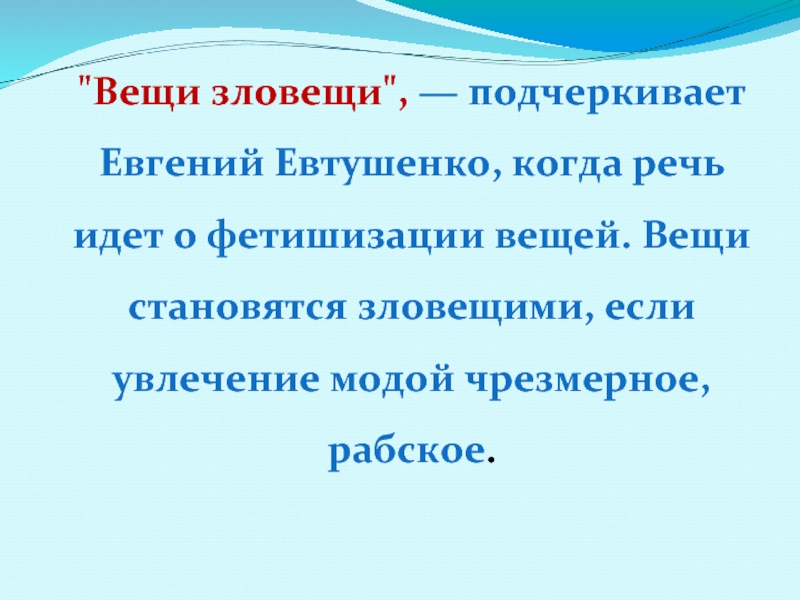 "Вещи зловещи", — подчеркивает Евгений Евтушенко, когда речь идет о фетишизации вещей. Вещи становятся зловещими, если увлечение модой чрезмерное, рабское.